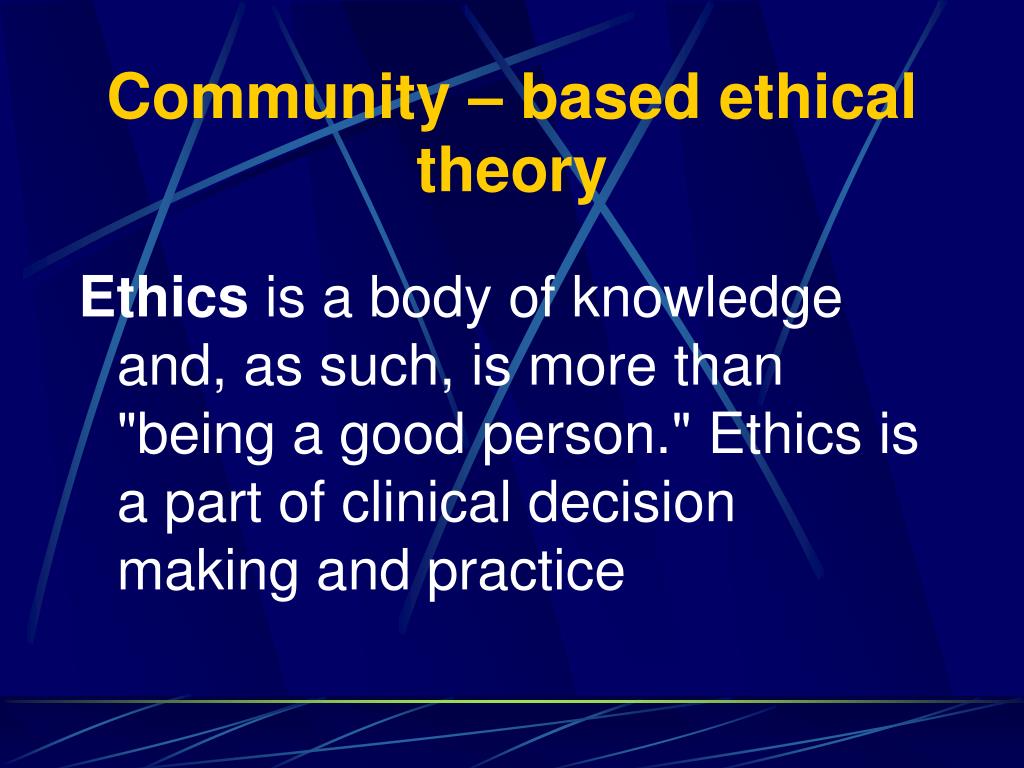 Community – based ethical theory

Ethics is a body of knowledge and, as such, is more than "being a good person." Ethics is a part of clinical decision making and practice